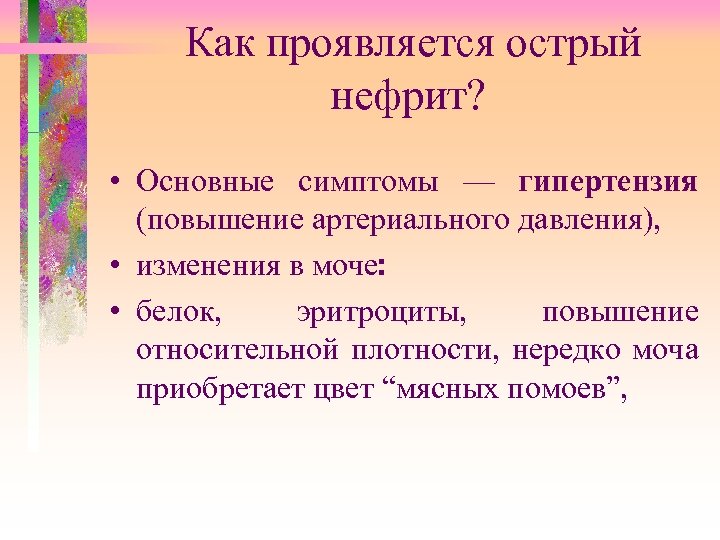 Как проявляется острый нефрит?

• Основные симптомы — гипертензия (повышение артериального давления),
• изменения в моче:
• белок, эритроциты, повышение относительной плотности, нередко моча приобретает цвет “мясных помоев”,